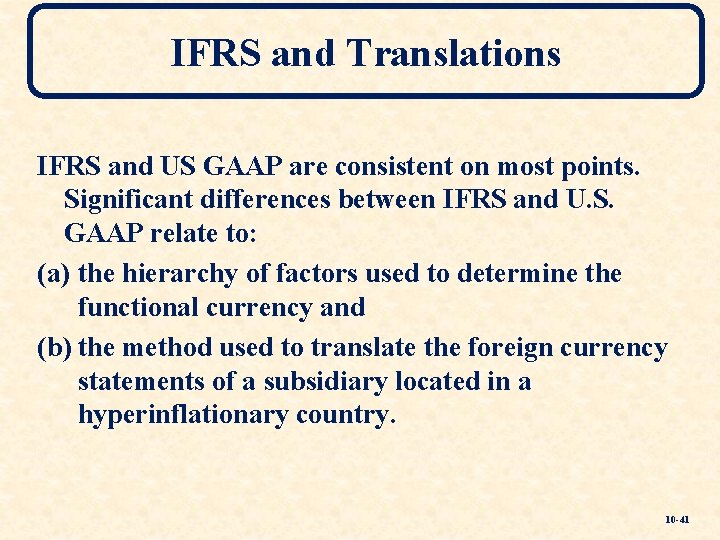 IFRS and Translations

IFRS and US GAAP are consistent on most points. Significant differences between IFRS and U.S. GAAP relate to:

(a) the hierarchy of factors used to determine the functional currency and

(b) the method used to translate the foreign currency statements of a subsidiary located in a hyperinflationary country.

10-41